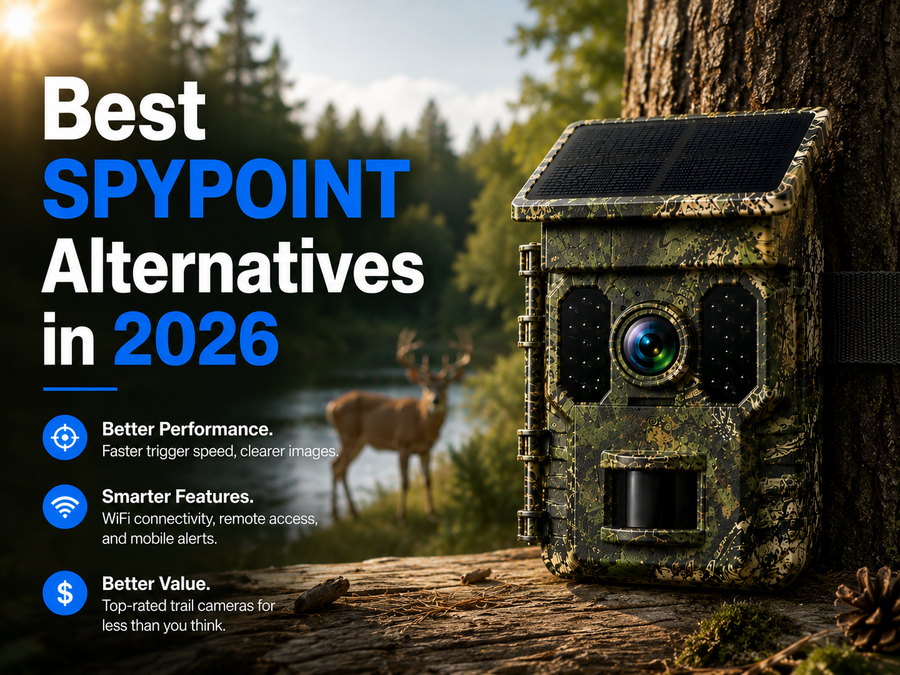 Best
SPYPOINT
Alternatives
in 2026

Better Performance.
Faster trigger speed, clearer images.

Smarter Features.
WiFi connectivity, remote access, and mobile alerts.

Better Value.
Top-rated trail cameras for less than you think.